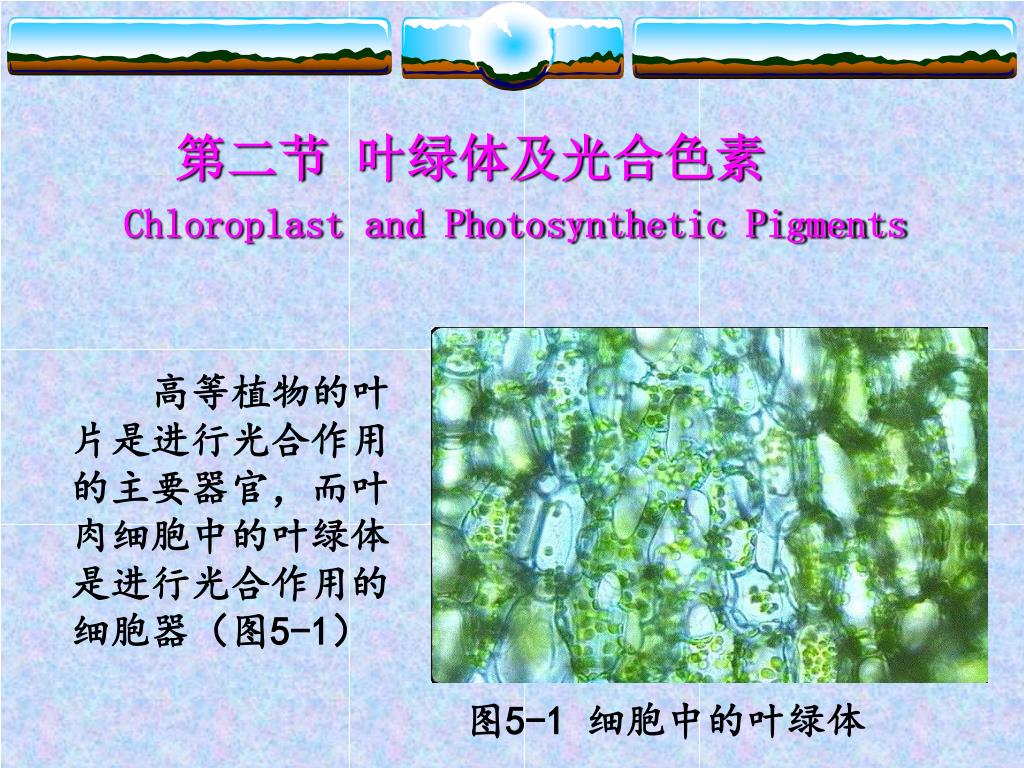 第二节 叶绿体及光合色素

Chloroplast and Photosynthetic Pigments

高等植物的叶片是进行光合作用的主要器官，而叶肉细胞中的叶绿体是进行光合作用的细胞器（图5-1）

图5-1 细胞中的叶绿体